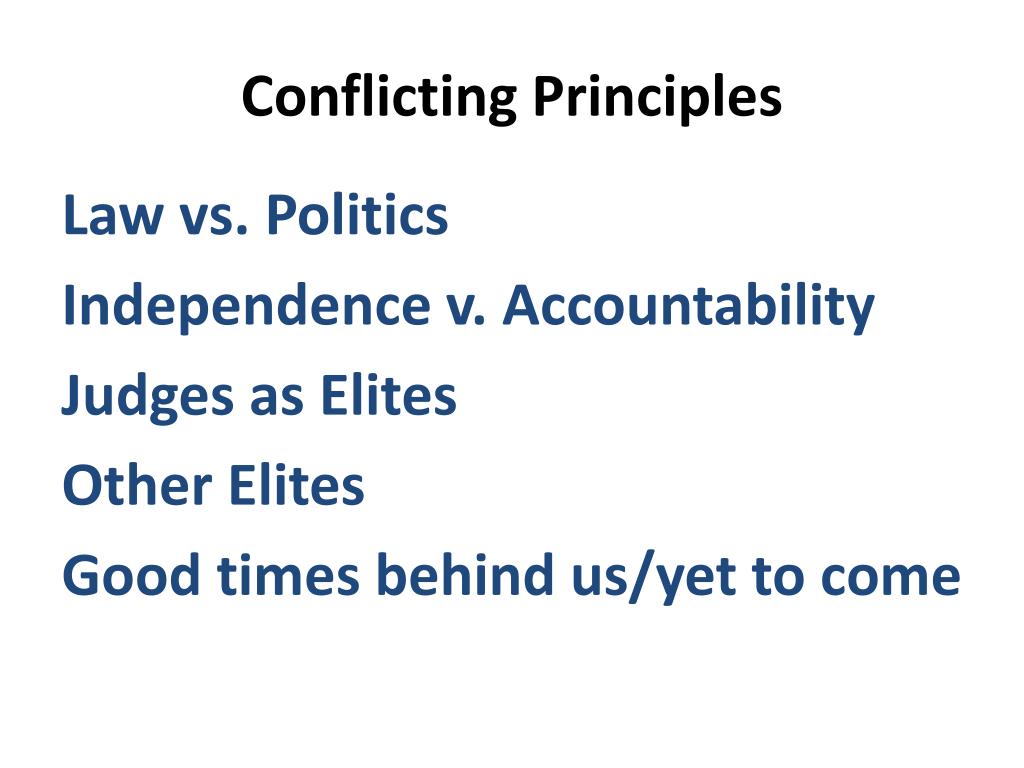 Conflicting Principles

Law vs. Politics
Independence v. Accountability
Judges as Elites
Other Elites
Good times behind us/yet to come